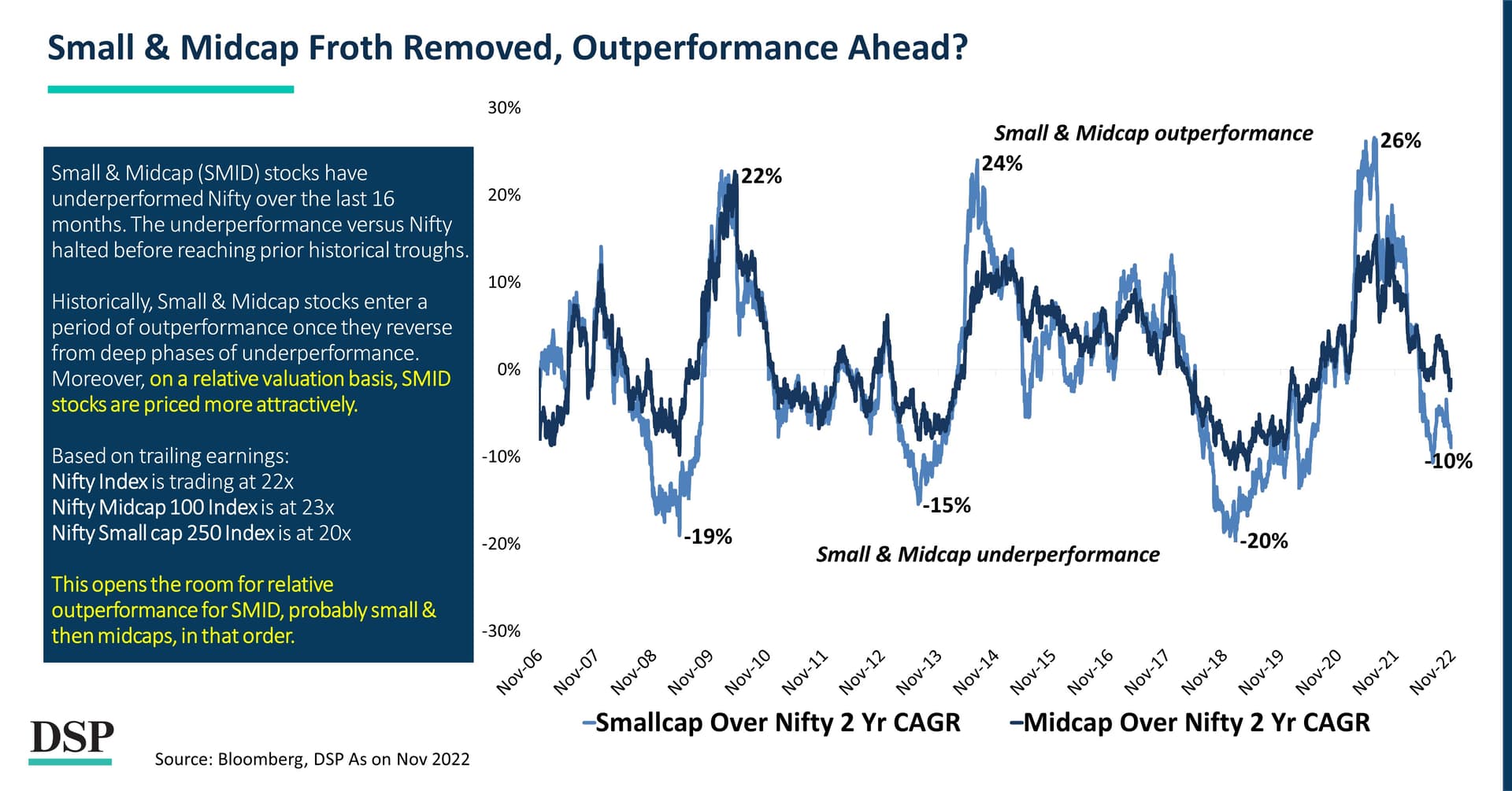 Small & Midcap Froth Removed, Outperformance Ahead?

Small & Midcap (SMID) stocks have underperformed Nifty over the last 16 months. The underperformance versus Nifty halted before reaching prior historical troughs.

Historically, Small & Midcap stocks enter a period of outperformance once they reverse from deep phases of underperformance. Moreover, on a relative valuation basis, SMID stocks are priced more attractively.

Based on trailing earnings:
Nifty Index is trading at 22x
Nifty Midcap 100 Index is at 23x
Nifty Small cap 250 Index is at 20x

This opens the room for relative outperformance for SMID, probably small & then midcaps, in that order.

30%
20%
10%
0%
-10%
-20%
-30%

Small & Midcap outperformance
22%
24%
26%
-19%
-15%
-20%
-10%
Small & Midcap underperformance

Nov-06 Nov-07 Nov-08 Nov-09 Nov-10 Nov-11 Nov-12 Nov-13 Nov-14 Nov-15 Nov-16 Nov-17 Nov-18 Nov-19 Nov-20 Nov-21 Nov-22

Smallcap Over Nifty 2 Yr CAGR
Midcap Over Nifty 2 Yr CAGR

DSP

Source: Bloomberg, DSP As on Nov 2022